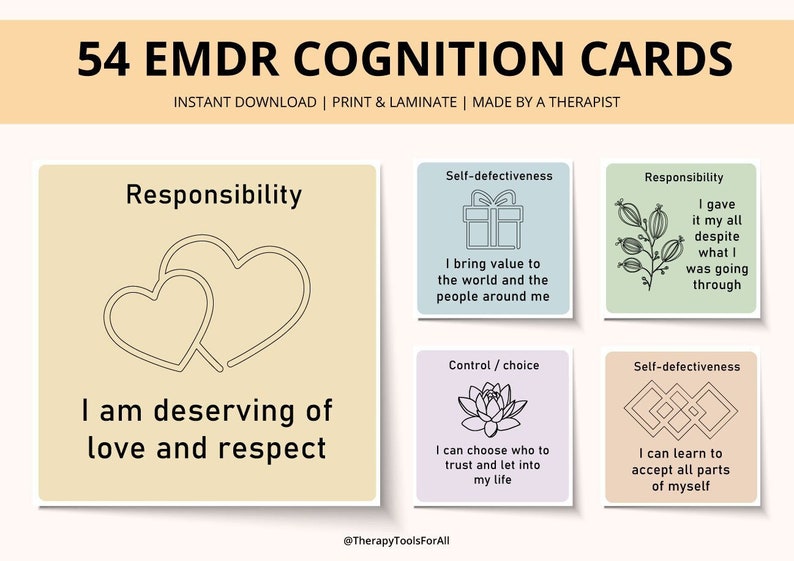 54 EMDR COGNITION CARDS

INSTANT DOWNLOAD | PRINT & LAMINATE | MADE BY A THERAPIST

Responsibility

I am deserving of love and respect

Self-defectiveness

I bring value to the world and the people around me

Responsibility

I gave it my all despite what I was going through

Control / choice

I can choose who to trust and let into my life

Self-defectiveness

I can learn to accept all parts of myself

@TherapyToolsForAll